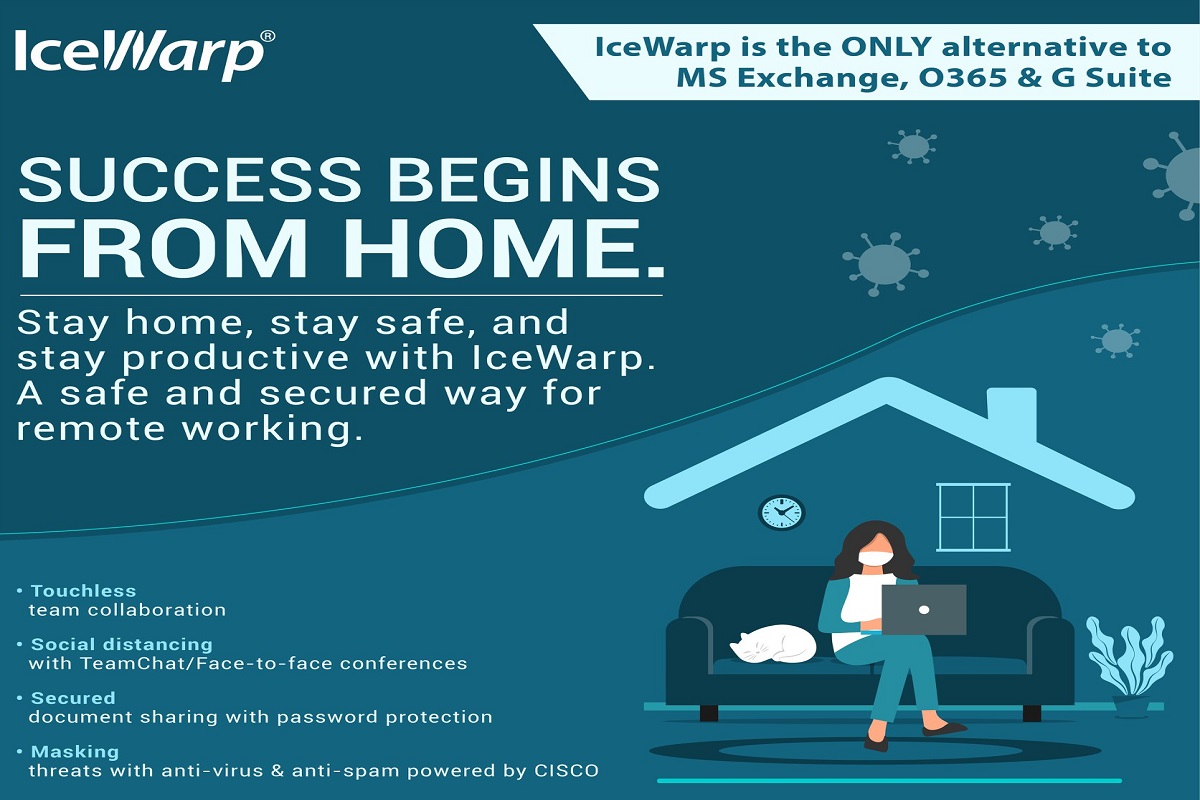 IceWarp®

IceWarp is the ONLY alternative to MS Exchange, O365 & G Suite

SUCCESS BEGINS FROM HOME.

Stay home, stay safe, and stay productive with IceWarp. A safe and secured way for remote working.

• Touchless
team collaboration

• Social distancing
with TeamChat/Face-to-face conferences

• Secured
document sharing with password protection

• Masking
threats with anti-virus & anti-spam powered by CISCO